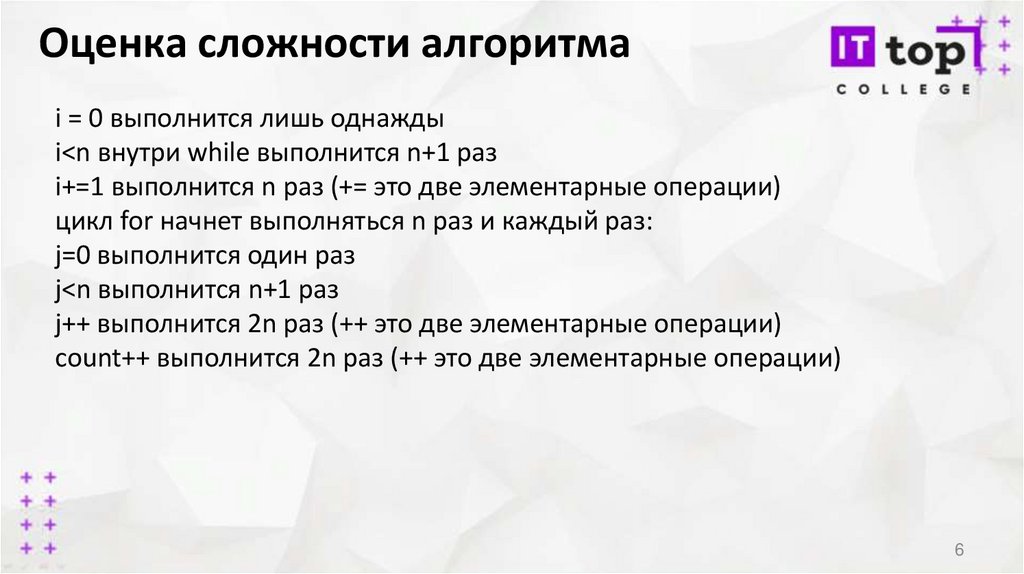 Оценка сложности алгоритма

IT top
COLLEGE

i = 0 выполнится лишь однажды
i<n внутри while выполнится n+1 раз
i+=1 выполнится n раз (+= это две элементарные операции)
цикл for начнет выполняться n раз и каждый раз:
j=0 выполнится один раз
j<n выполнится n+1 раз
j++ выполнится 2n раз (++ это две элементарные операции)
count++ выполнится 2n раз (++ это две элементарные операции)

6